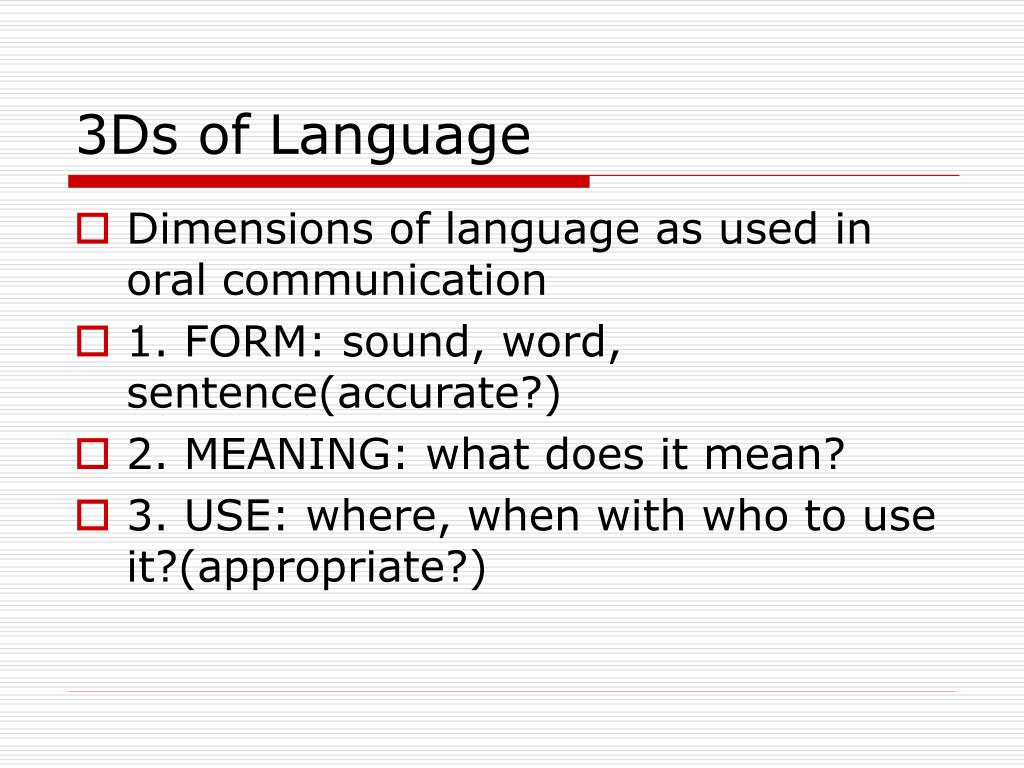 3Ds of Language

Dimensions of language as used in oral communication

1. FORM: sound, word, sentence(accurate?)

2. MEANING: what does it mean?

3. USE: where, when with who to use it?(appropriate?)